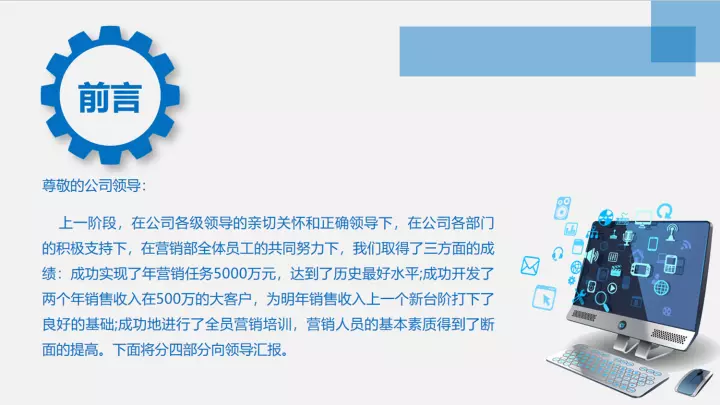 前言

尊敬的公司领导:

上一阶段，在公司各级领导的亲切关怀和正确领导下，在公司各部门的积极支持下，在营销部全体员工的共同努力下，我们取得了三方面的成绩：成功实现了年营销任务5000万元，达到了历史最好水平;成功开发了两个年销售收入在500万的大客户，为明年销售收入上一个新台阶打下了良好的基础;成功地进行了全员营销培训，营销人员的基本素质得到了断面的提高。下面将分四部分向领导汇报。